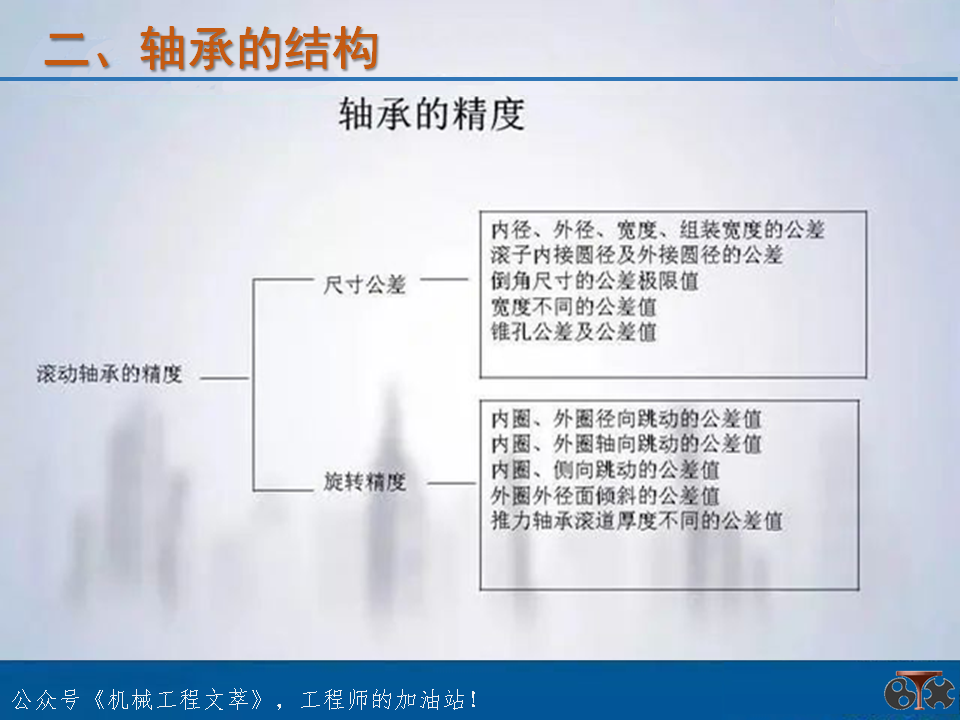 二、轴承的结构

轴承的精度

滚动轴承的精度

尺寸公差

内径、外径、宽度、组装宽度的公差
滚子内接圆径及外接圆径的公差
倒角尺寸的公差极限值
宽度不同的公差值
锥孔公差及公差值

旋转精度

内圈、外圈径向跳动的公差值
内圈、外圈轴向跳动的公差值
内圈、侧向跳动的公差值
外圈外径面倾斜的公差值
推力轴承滚道厚度不同的公差值

公众号《机械工程文萃》，工程师的加油站！